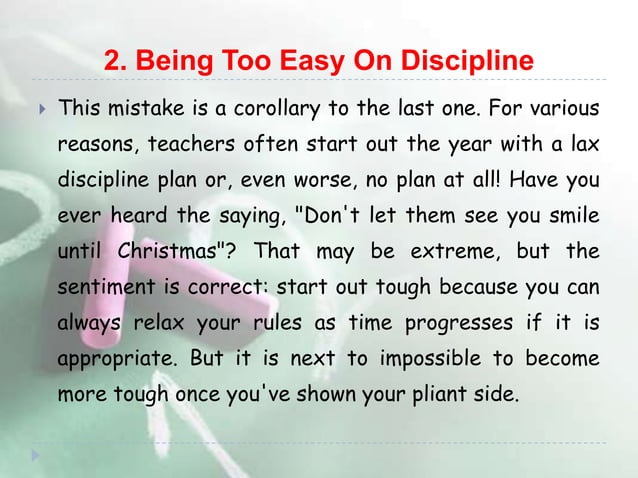 2. Being Too Easy On Discipline

This mistake is a corollary to the last one. For various reasons, teachers often start out the year with a lax discipline plan or, even worse, no plan at all! Have you ever heard the saying, "Don't let them see you smile until Christmas"? That may be extreme, but the sentiment is correct: start out tough because you can always relax your rules as time progresses if it is appropriate. But it is next to impossible to become more tough once you've shown your pliant side.